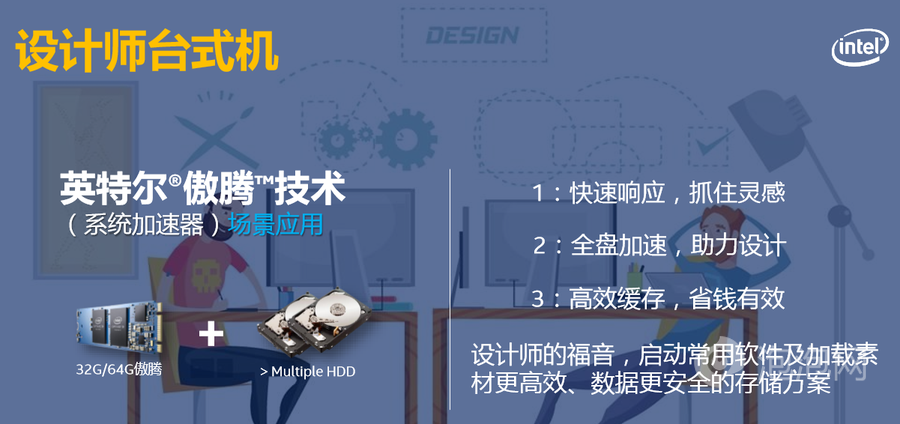 设计师台式机

DESIGN

intel

英特尔®傲腾™技术
（系统加速器）场景应用

32G/64G傲腾

+

> Multiple HDD

1：快速响应，抓住灵感

2：全盘加速，助力设计

3：高效缓存，省钱有效

设计师的福音，启动常用软件及加载素材更高效、数据更安全的存储方案